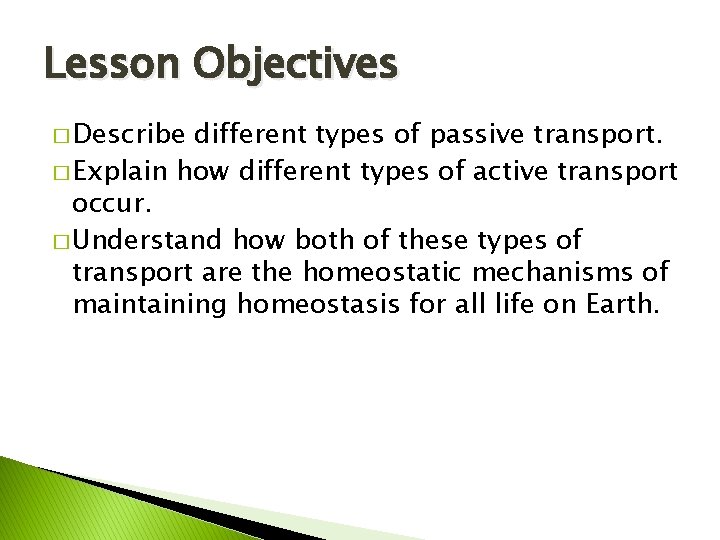 Lesson Objectives

□ Describe different types of passive transport.
□ Explain how different types of active transport occur.
□ Understand how both of these types of transport are the homeostatic mechanisms of maintaining homeostasis for all life on Earth.